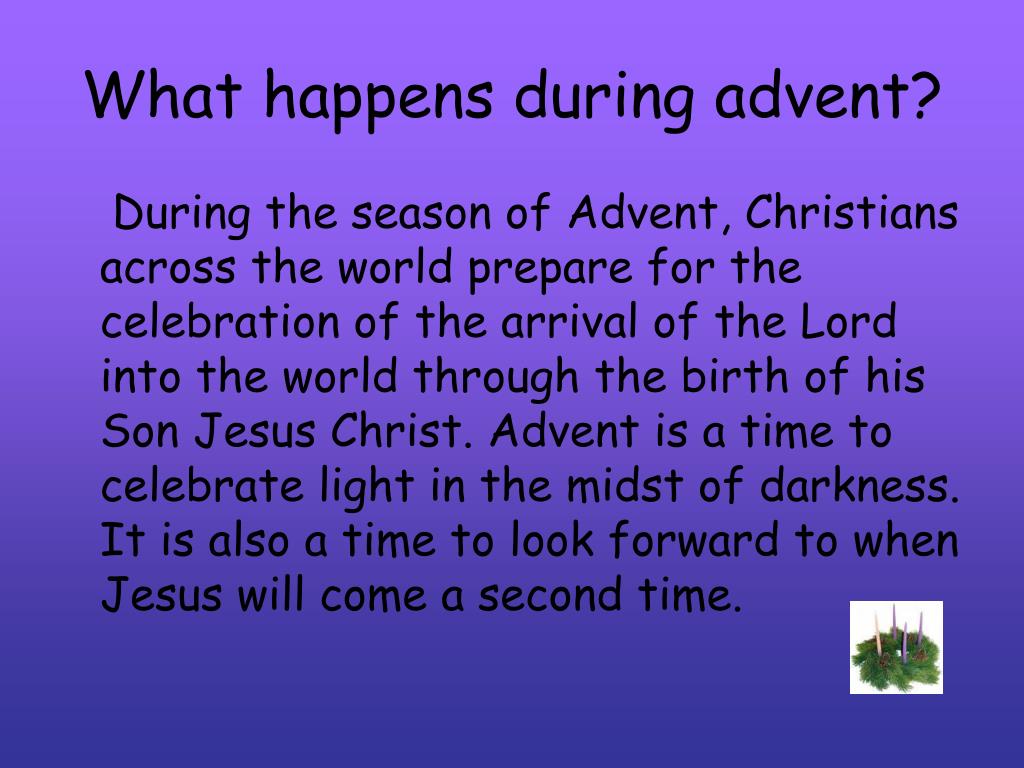 What happens during advent?

During the season of Advent, Christians across the world prepare for the celebration of the arrival of the Lord into the world through the birth of his Son Jesus Christ. Advent is a time to celebrate light in the midst of darkness. It is also a time to look forward to when Jesus will come a second time.